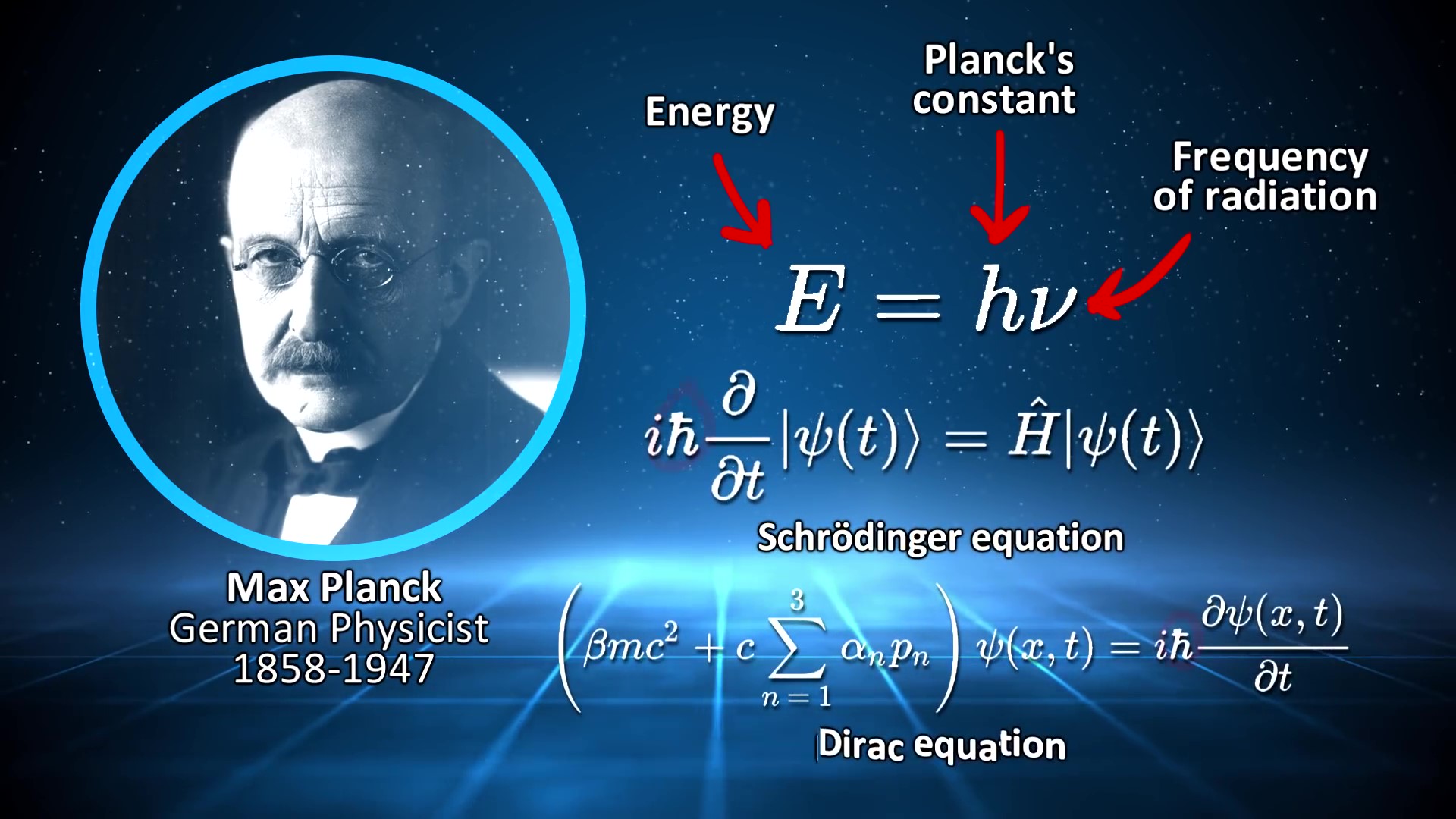 Max Planck
German Physicist
1858-1947

Energy

Planck's constant

Frequency of radiation

$E = h\nu$

$i\hbar\frac{\partial}{\partial t}|\psi(t)\rangle = \hat{H}|\psi(t)\rangle$

Schrödinger equation

$\left(\beta mc^2 + c\sum_{n=1}^{3}\alpha_n p_n\right)\psi(x,t) = i\hbar\frac{\partial\psi(x,t)}{\partial t}$

Dirac equation